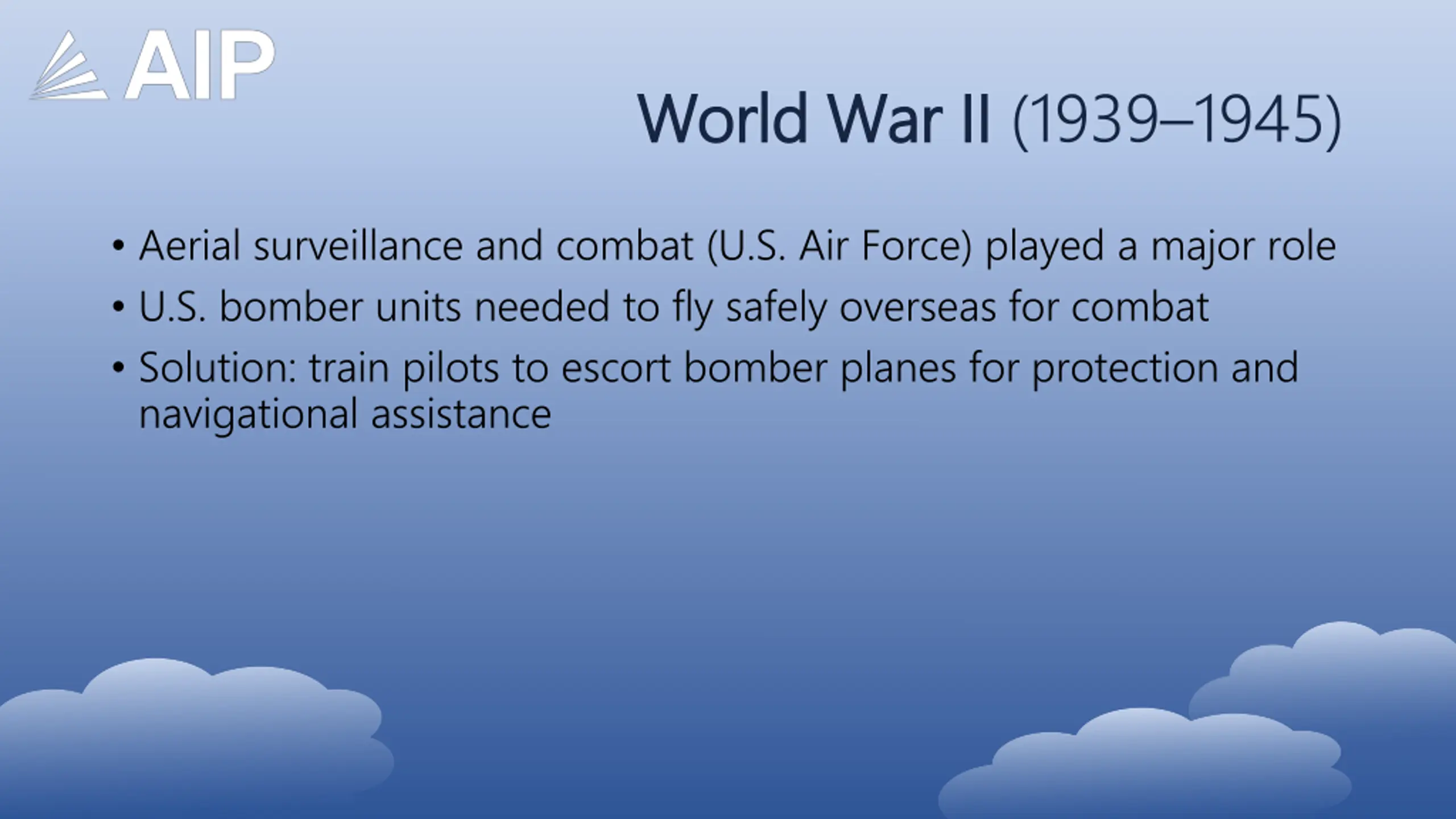 AIP

World War II (1939–1945)

• Aerial surveillance and combat (U.S. Air Force) played a major role
• U.S. bomber units needed to fly safely overseas for combat
• Solution: train pilots to escort bomber planes for protection and navigational assistance